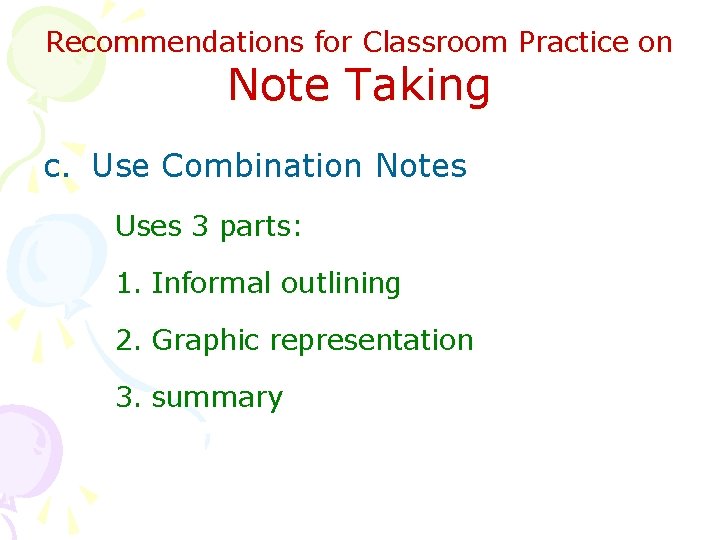 Recommendations for Classroom Practice on
Note Taking

c. Use Combination Notes

Uses 3 parts:

1. Informal outlining

2. Graphic representation

3. summary